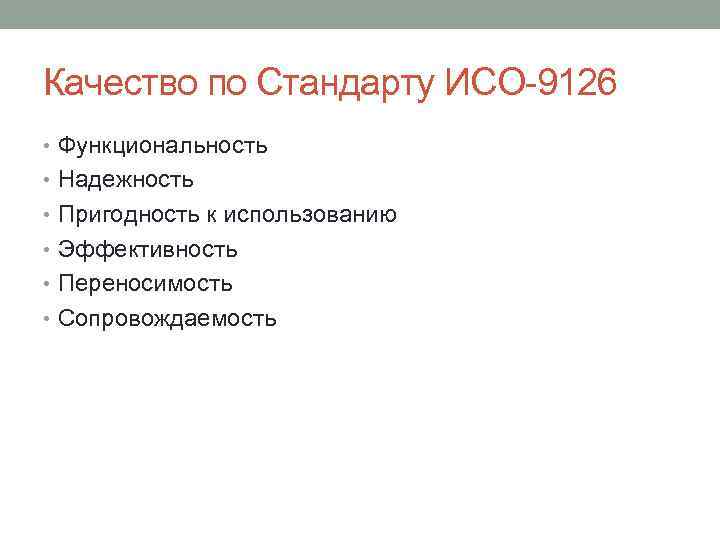 Качество по Стандарту ИСО-9126

• Функциональность
• Надежность
• Пригодность к использованию
• Эффективность
• Переносимость
• Сопровождаемость